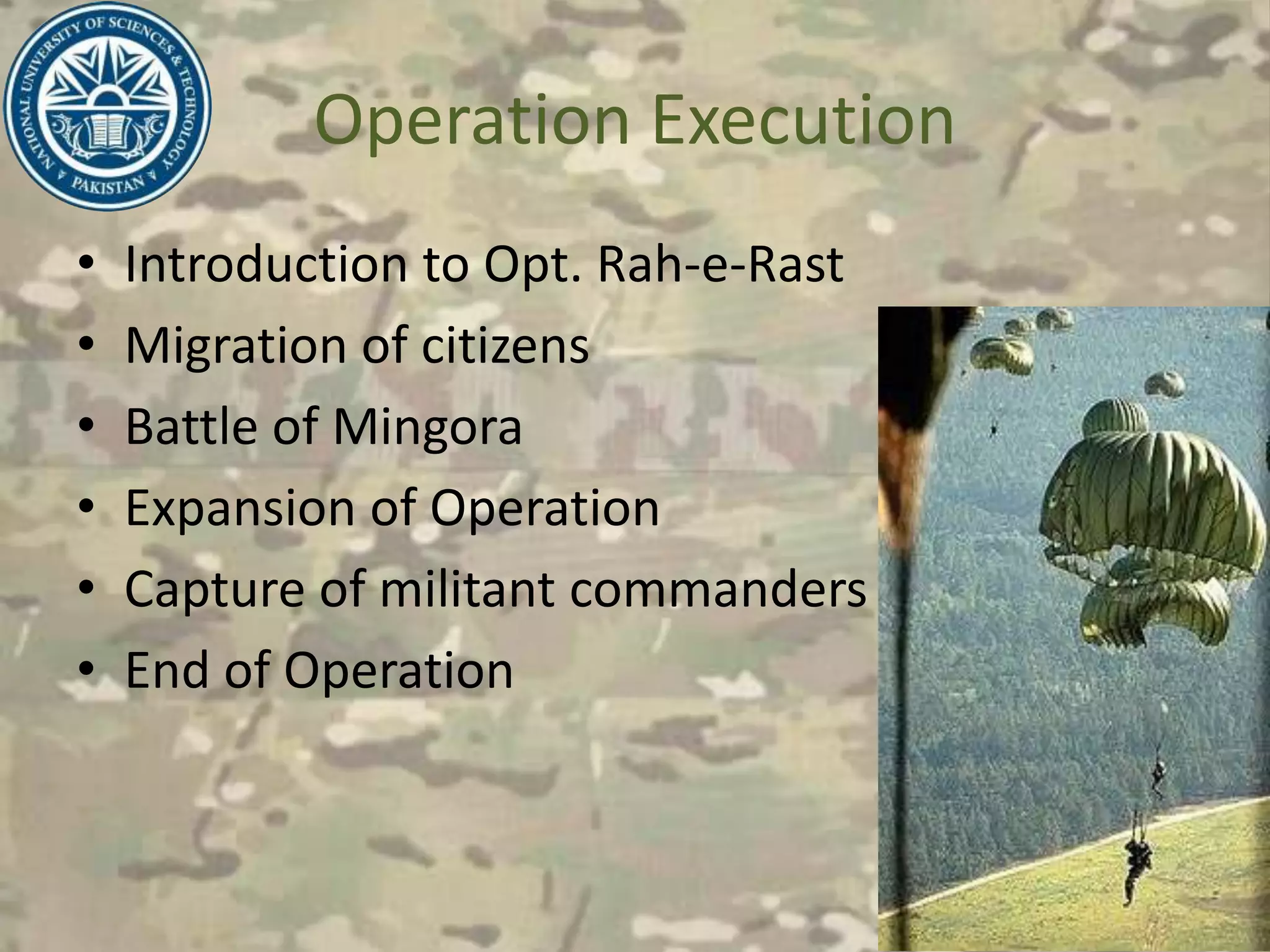 NATIONAL UNIVERSITY OF SCIENCES & TECHNOLOGY
PAKISTAN

Operation Execution

• Introduction to Opt. Rah-e-Rast
• Migration of citizens
• Battle of Mingora
• Expansion of Operation
• Capture of militant commanders
• End of Operation